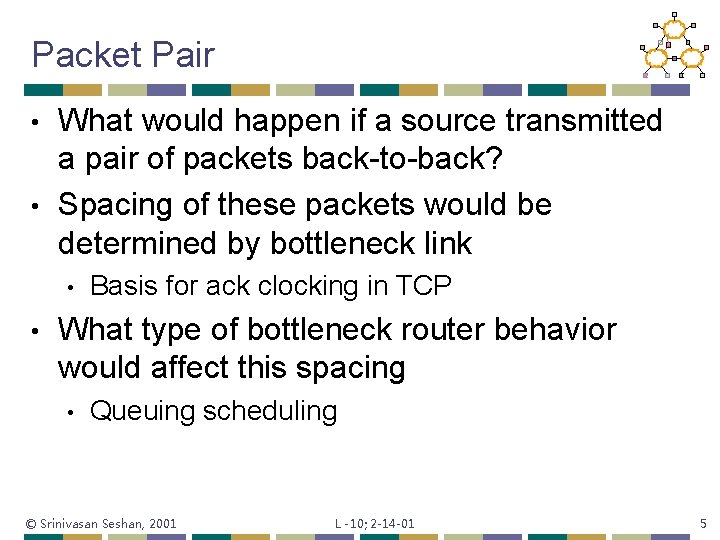 Packet Pair

• What would happen if a source transmitted a pair of packets back-to-back?
• Spacing of these packets would be determined by bottleneck link
  • Basis for ack clocking in TCP
• What type of bottleneck router behavior would affect this spacing
  • Queuing scheduling

© Srinivasan Seshan, 2001 L -10; 2-14-01 5